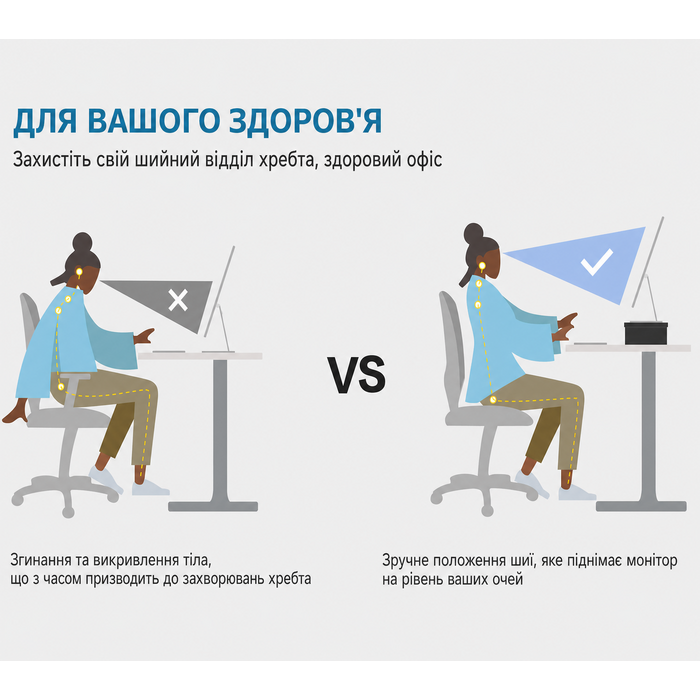 ДЛЯ ВАШОГО ЗДОРОВ'Я
Захистіть свій шийний відділ хребта, здоровий офіс

VS

Згинання та викривлення тіла, що з часом призводить до захворювань хребта

Зручне положення шиї, яке піднімає монітор на рівень ваших очей